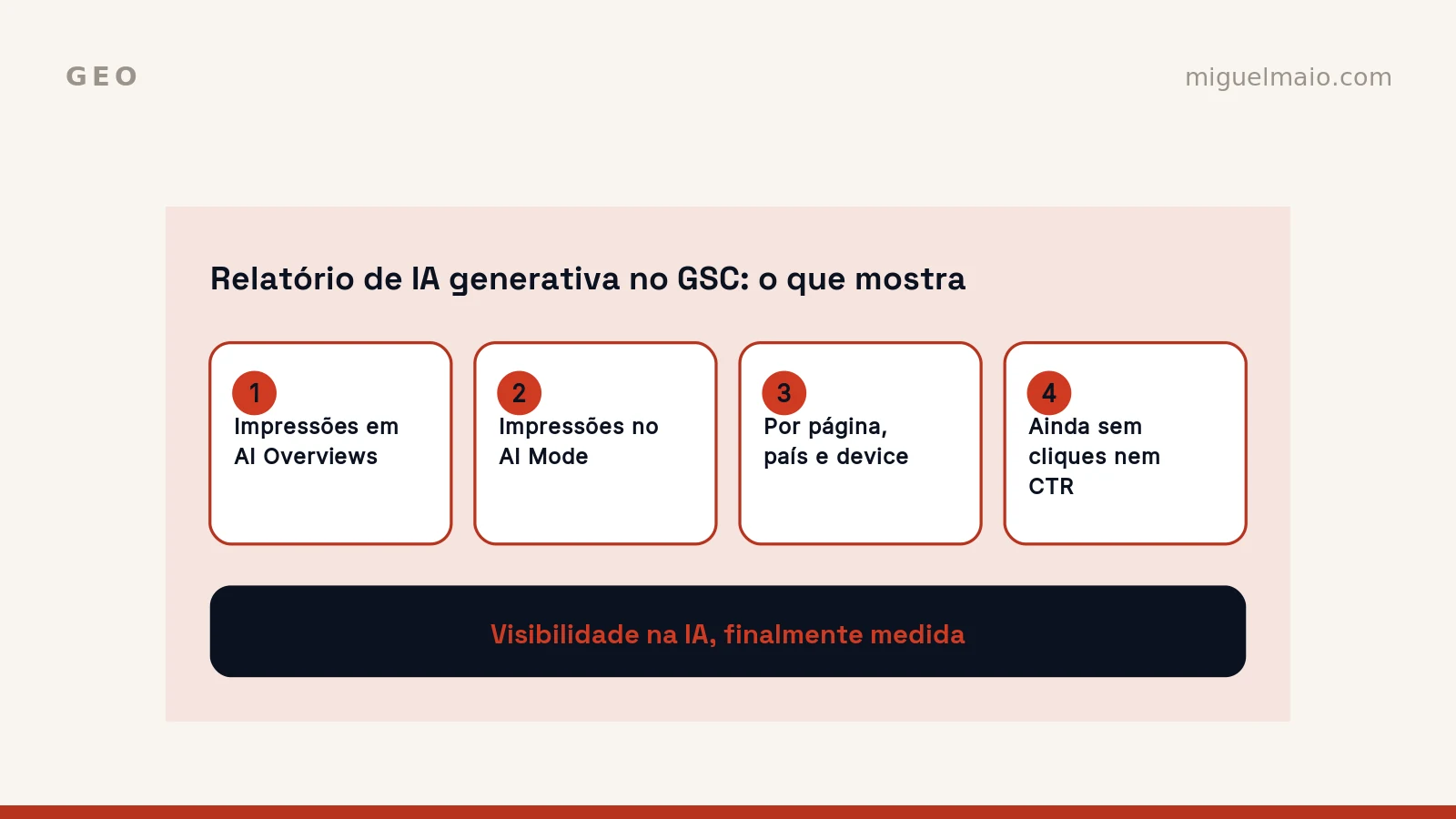 GEO

miguelmaio.com

Relatório de IA generativa no GSC: o que mostra

1
Impressões em AI Overviews

2
Impressões no AI Mode

3
Por página, país e device

4
Ainda sem cliques nem CTR

Visibilidade na IA, finalmente medida